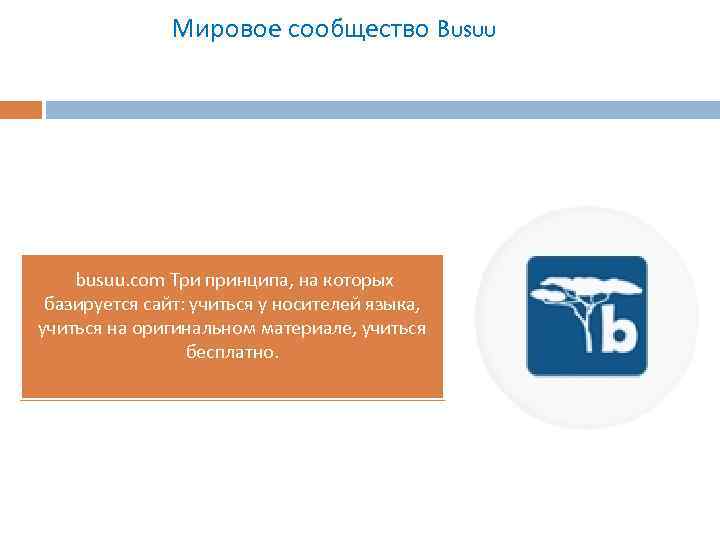 Мировое сообщество Busuu

busuu.com Три принципа, на которых базируется сайт: учиться у носителей языка, учиться на оригинальном материале, учиться бесплатно.

b